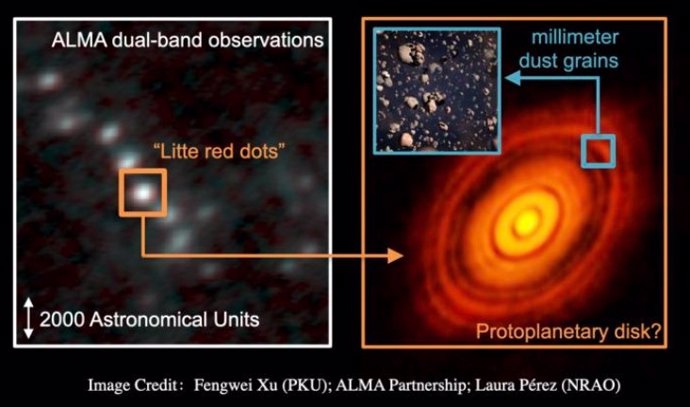 ALMA dual-band observations

"Litte red dots"

2000 Astronomical Units

millimeter dust grains

Protoplanetary disk?

Image Credit: Fengwei Xu (PKU); ALMA Partnership; Laura Pérez (NRAO)